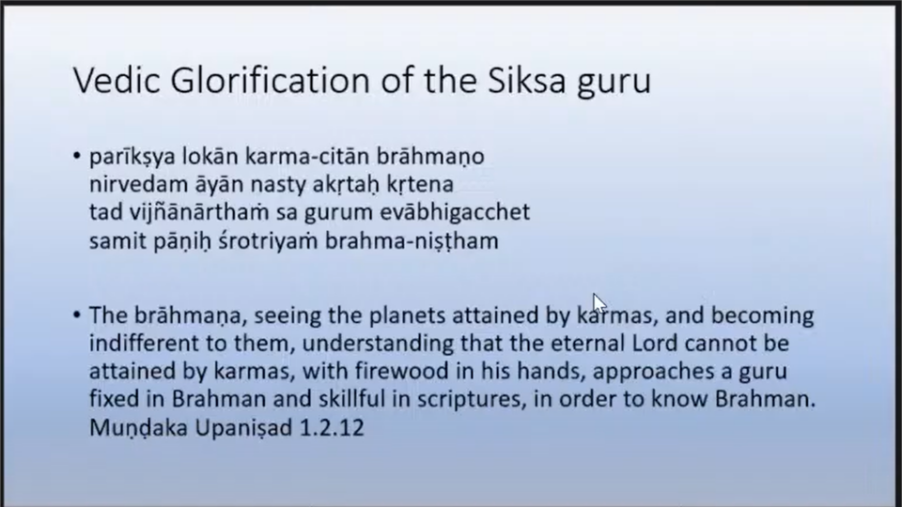 Vedic Glorification of the Siksa guru

• parīkṣya lokān karma-citān brāhmaṇo nirvedam āyān nasty akṛtaḥ kṛtena tad vijñānārthaṁ sa gurum evābhigacchet samit pāṇiḥ śrotriyaṁ brahma-niṣṭham

• The brāhmaṇa, seeing the planets attained by karmas, and becoming indifferent to them, understanding that the eternal Lord cannot be attained by karmas, with firewood in his hands, approaches a guru fixed in Brahman and skillful in scriptures, in order to know Brahman. Muṇḍaka Upaniṣad 1.2.12